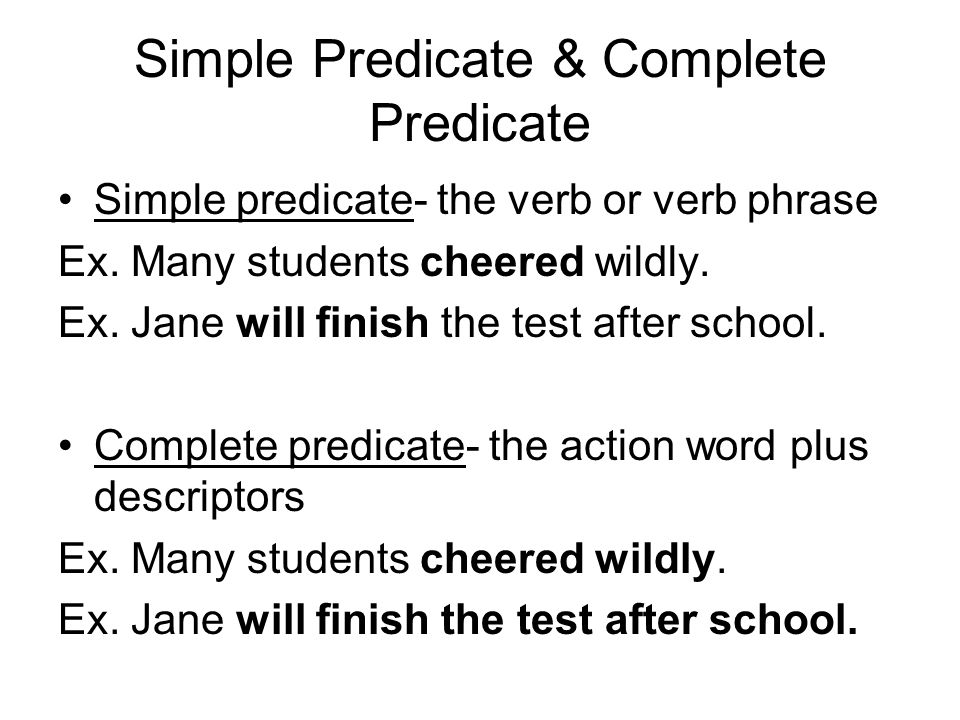 Simple Predicate & Complete Predicate

• Simple predicate- the verb or verb phrase

Ex. Many students cheered wildly.

Ex. Jane will finish the test after school.

• Complete predicate- the action word plus descriptors

Ex. Many students cheered wildly.

Ex. Jane will finish the test after school.